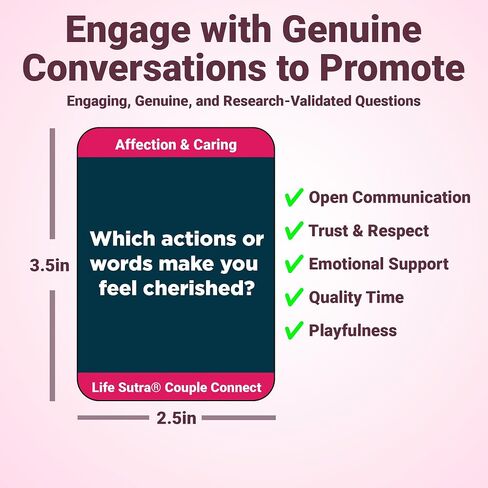 Engage with Genuine Conversations to Promote

Engaging, Genuine, and Research-Validated Questions

3.5in

Affection & Caring

Which actions or words make you feel cherished?

Life Sutra® Couple Connect

2.5in

Open Communication

Trust & Respect

Emotional Support

Quality Time

Playfulness